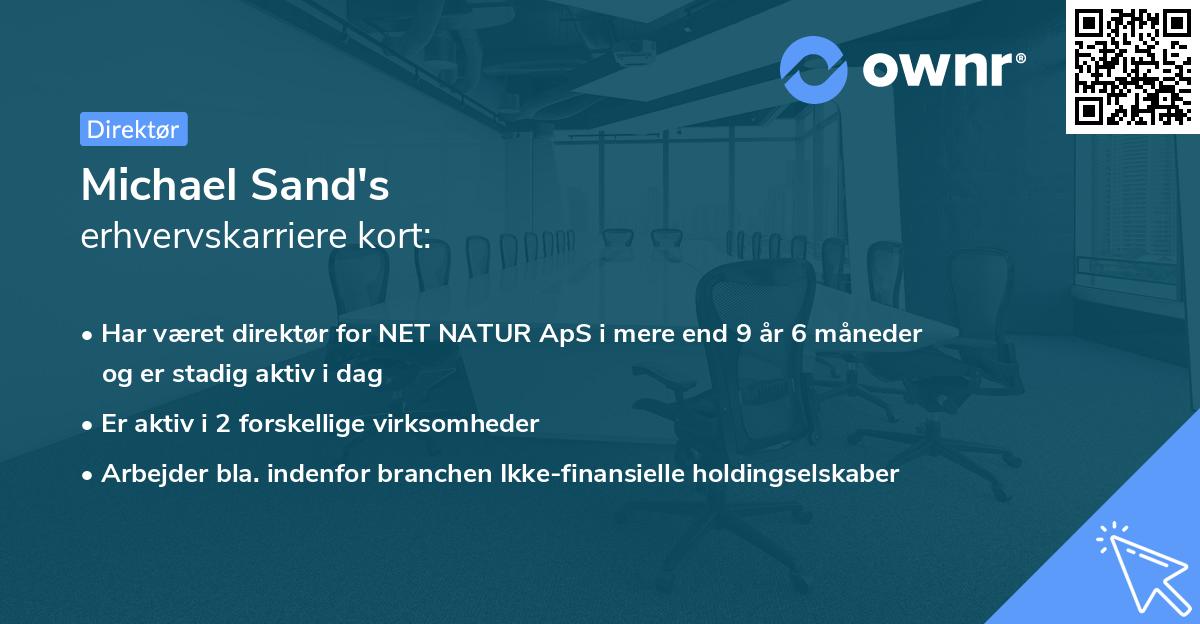 ownr®

Direktør

Michael Sand's
erhvervskarriere kort:

• Har været direktør for NET NATUR ApS i mere end 9 år 6 måneder og er stadig aktiv i dag
• Er aktiv i 2 forskellige virksomheder
• Arbejder bla. indenfor branchen Ikke-finansielle holdingselskaber